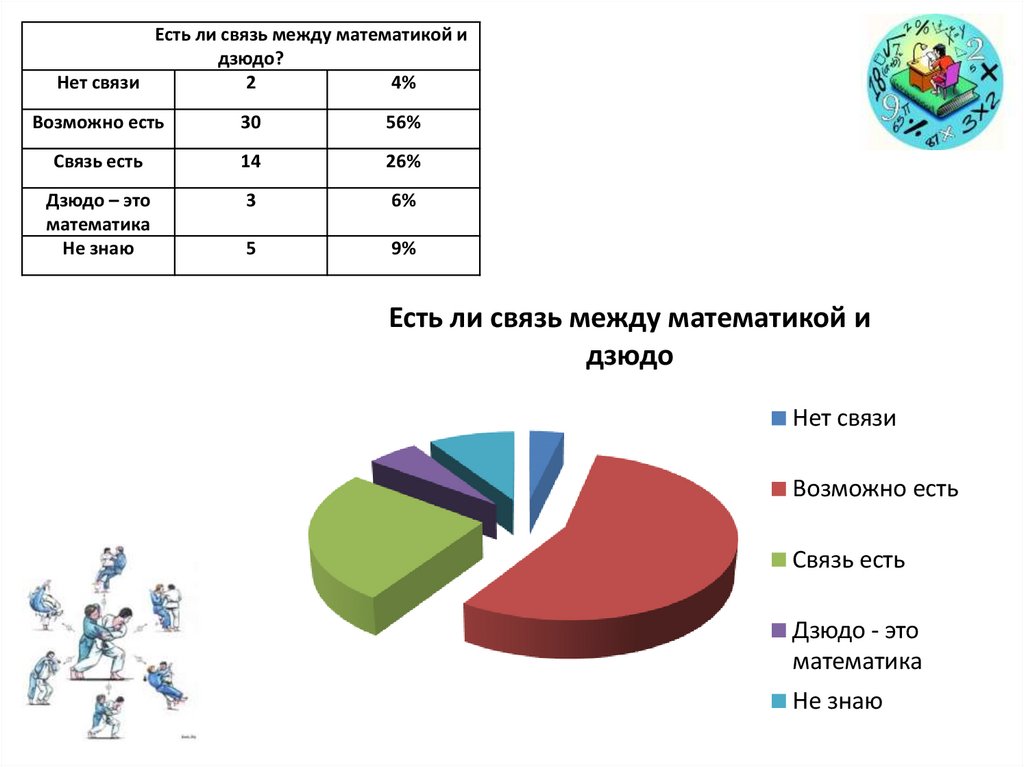 | Есть ли связь между математикой и дзюдо? | | |
|---|---|---|
| Нет связи | 2 | 4% |
| Возможно есть | 30 | 56% |
| Связь есть | 14 | 26% |
| Дзюдо – это математика | 3 | 6% |
| Не знаю | 5 | 9% |

Есть ли связь между математикой и дзюдо

Нет связи
Возможно есть
Связь есть
Дзюдо - это математика
Не знаю